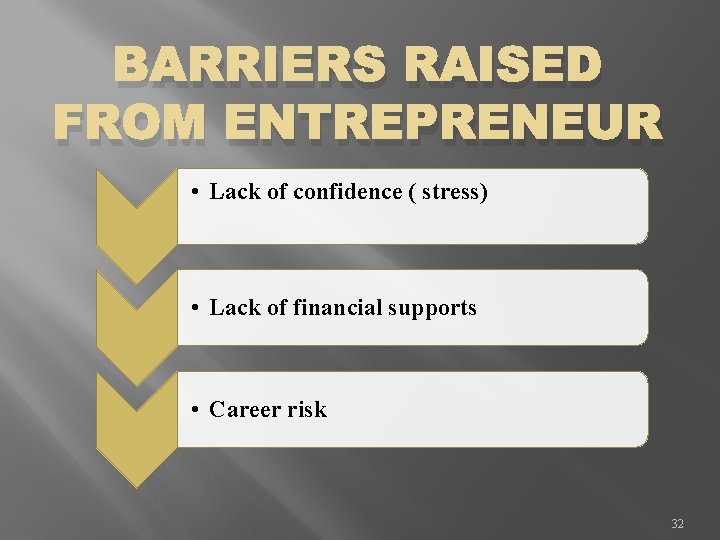 BARRIERS RAISED FROM ENTREPRENEUR

• Lack of confidence ( stress)

• Lack of financial supports

• Career risk

32